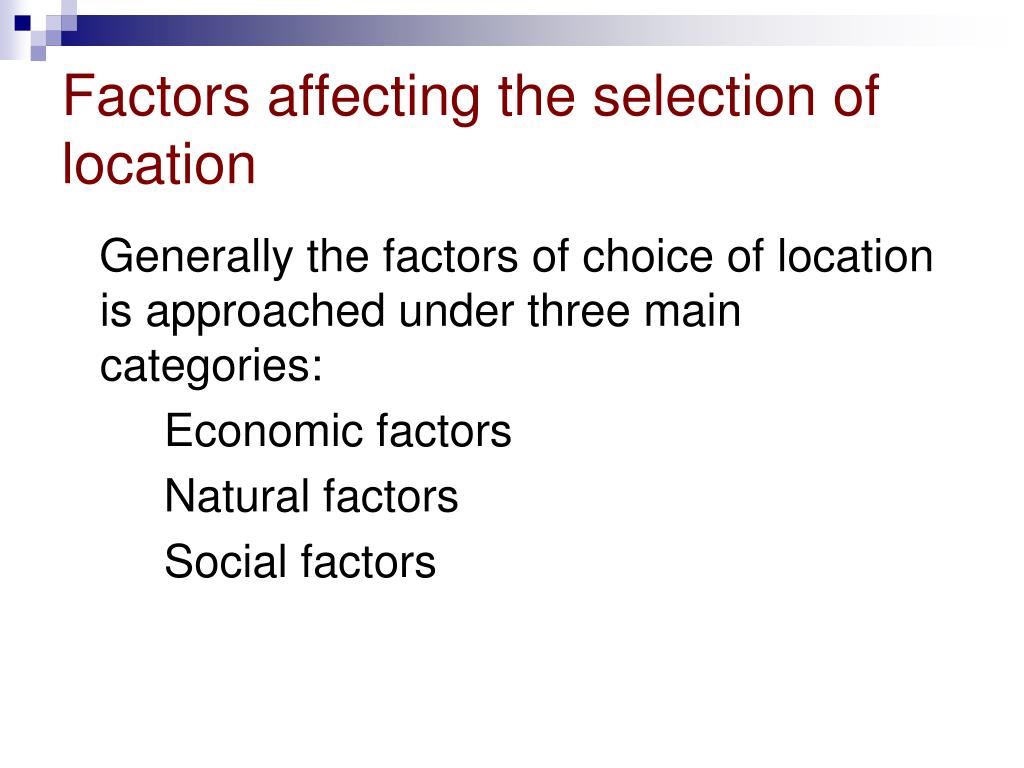 Factors affecting the selection of location

Generally the factors of choice of location is approached under three main categories:

Economic factors

Natural factors

Social factors